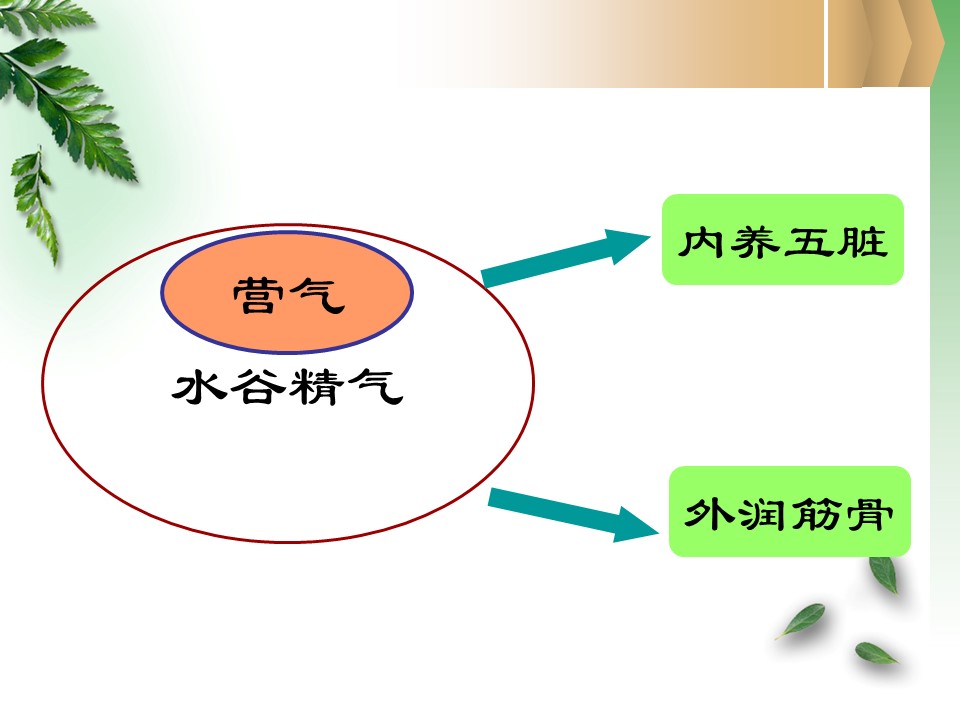 营气

水谷精气

内养五脏

外润筋骨